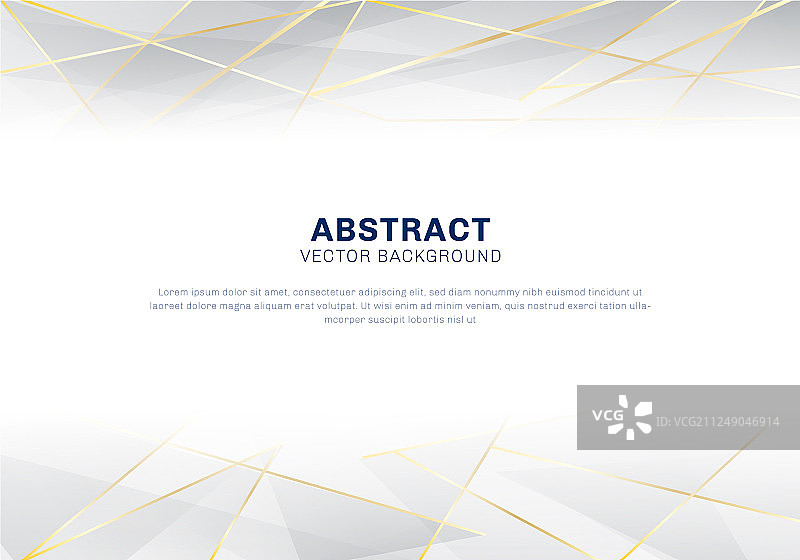 ABSTRACT
VECTOR BACKGROUND

Lorem ipsum dolor sit amet, consectetuer adipiscing elit, sed diam nonummy nibh euismod tincidunt ut laoreet dolore magna aliquam erat volutpat. Ut wisi enim ad minim veniam, quis nostrud exerci tation ullamcorper suscipit lobortis nisl ut

VCG ID: VCG211249046914